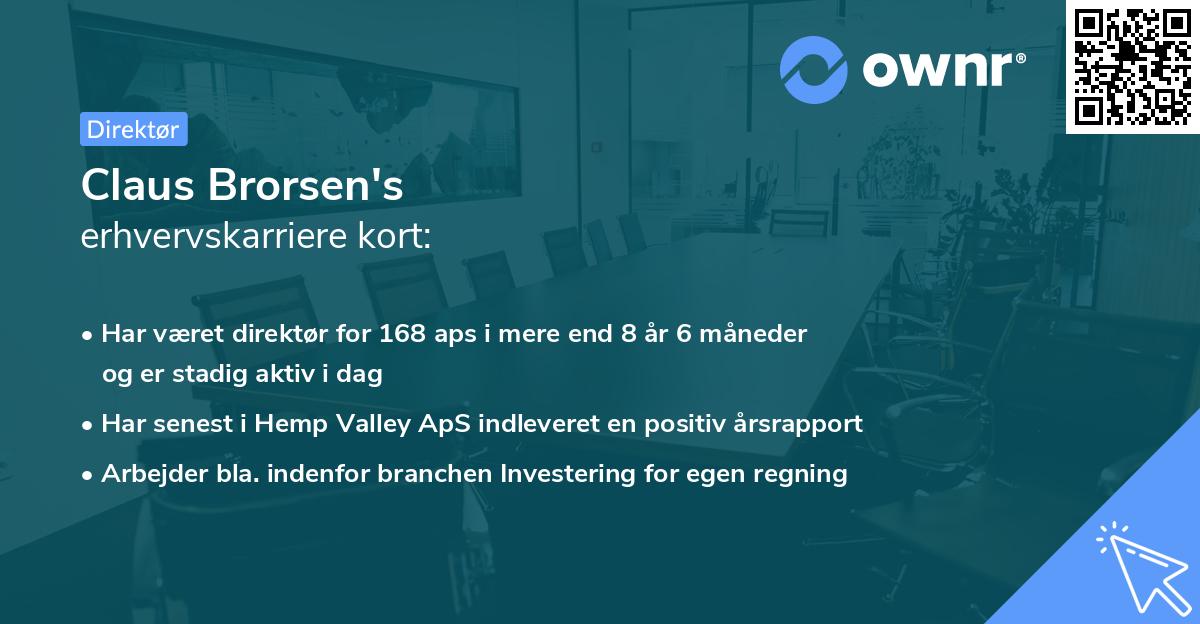 ownr®

Direktør

Claus Brorsen's
erhvervskarriere kort:

• Har været direktør for 168 aps i mere end 8 år 6 måneder og er stadig aktiv i dag
• Har senest i Hemp Valley ApS indleveret en positiv årsrapport
• Arbejder bla. indenfor branchen Investering for egen regning